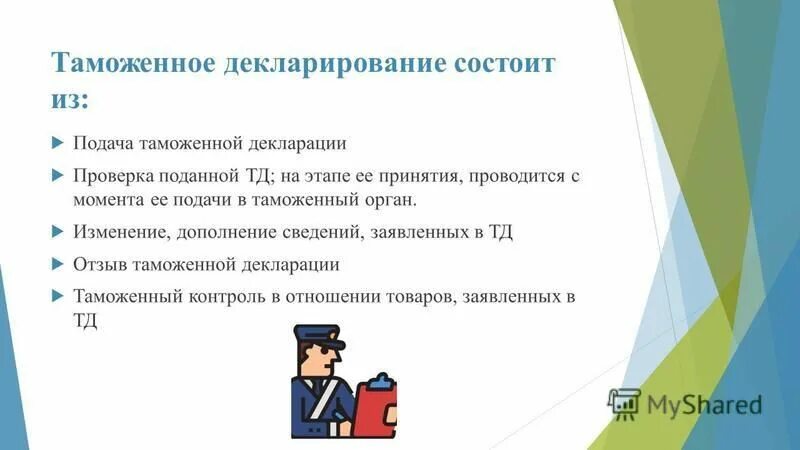 Таможенное декларирование состоит из:

Подача таможенной декларации

Проверка поданной ТД; на этапе ее принятия, проводится с момента ее подачи в таможенный орган.

Изменение, дополнение сведений, заявленных в ТД

Отзыв таможенной декларации

Таможенный контроль в отношении товаров, заявленных в ТД

MyShared